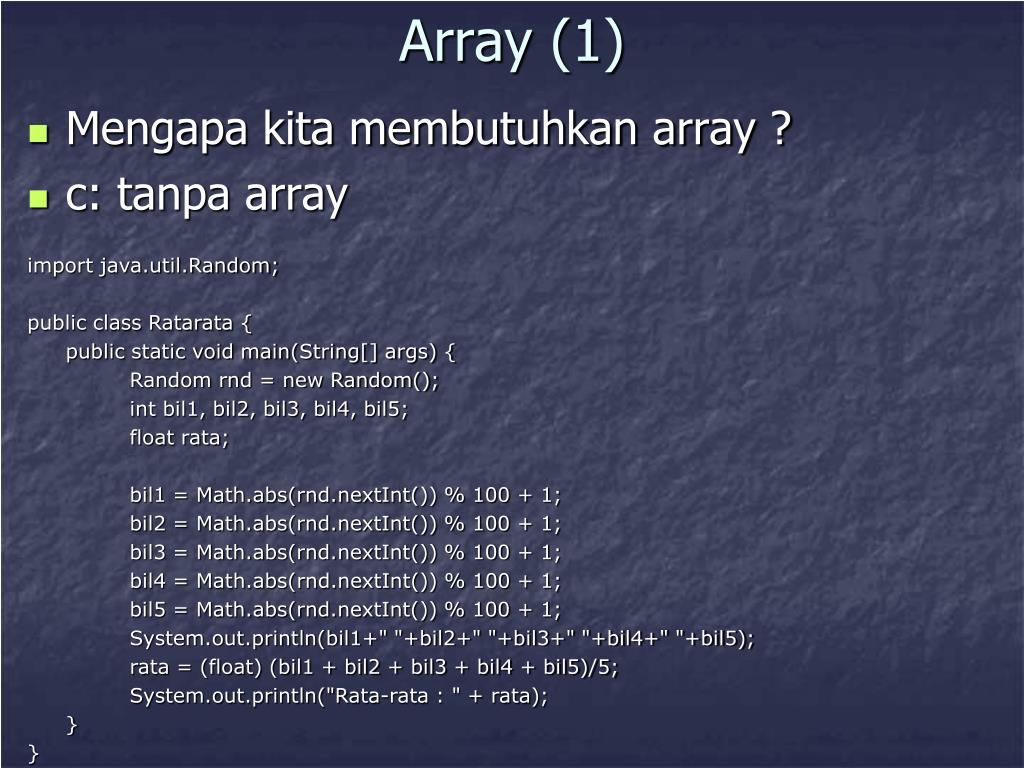 Array (1)

Mengapa kita membutuhkan array ?

c: tanpa array

import java.util.Random;

public class Ratarata {
public static void main(String[] args) {
Random rnd = new Random();
int bil1, bil2, bil3, bil4, bil5;
float rata;

bil1 = Math.abs(rnd.nextInt()) % 100 + 1;
bil2 = Math.abs(rnd.nextInt()) % 100 + 1;
bil3 = Math.abs(rnd.nextInt()) % 100 + 1;
bil4 = Math.abs(rnd.nextInt()) % 100 + 1;
bil5 = Math.abs(rnd.nextInt()) % 100 + 1;
System.out.println(bil1+" "+bil2+" "+bil3+" "+bil4+" "+bil5);
rata = (float) (bil1 + bil2 + bil3 + bil4 + bil5)/5;
System.out.println("Rata-rata : " + rata);
}
}